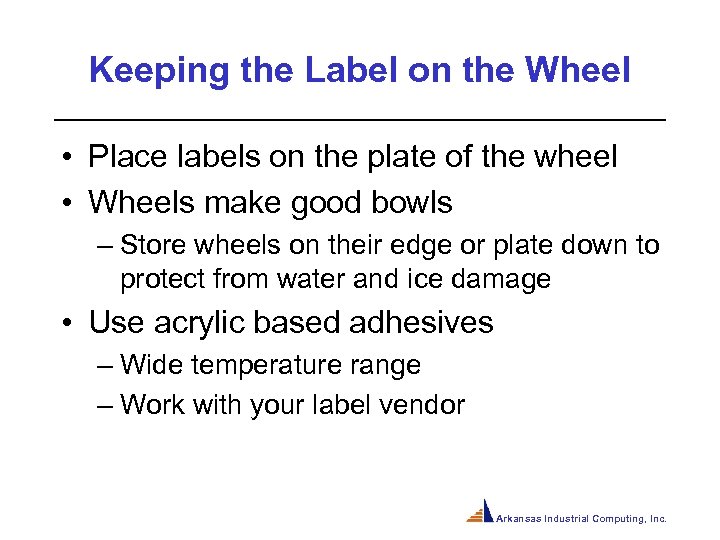 Keeping the Label on the Wheel

• Place labels on the plate of the wheel
• Wheels make good bowls
– Store wheels on their edge or plate down to protect from water and ice damage
• Use acrylic based adhesives
– Wide temperature range
– Work with your label vendor

Arkansas Industrial Computing, Inc.